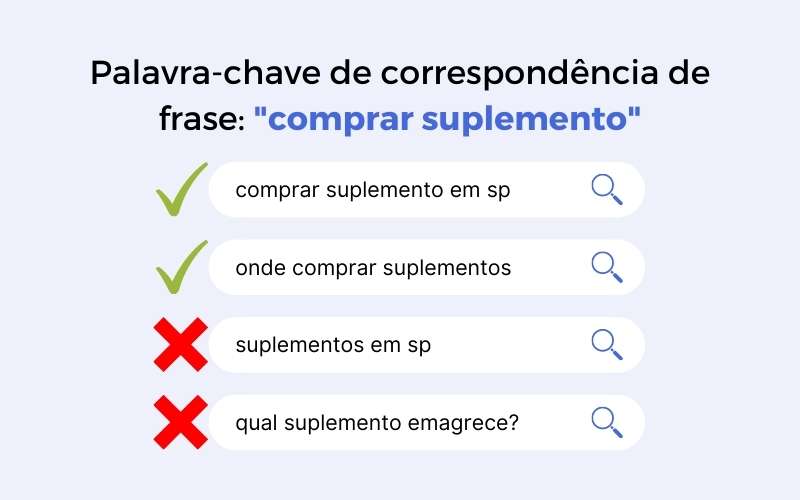 Palavra-chave de correspondência de frase: "comprar suplemento"

comprar suplemento em sp

onde comprar suplementos

suplementos em sp

qual suplemento emagrece?